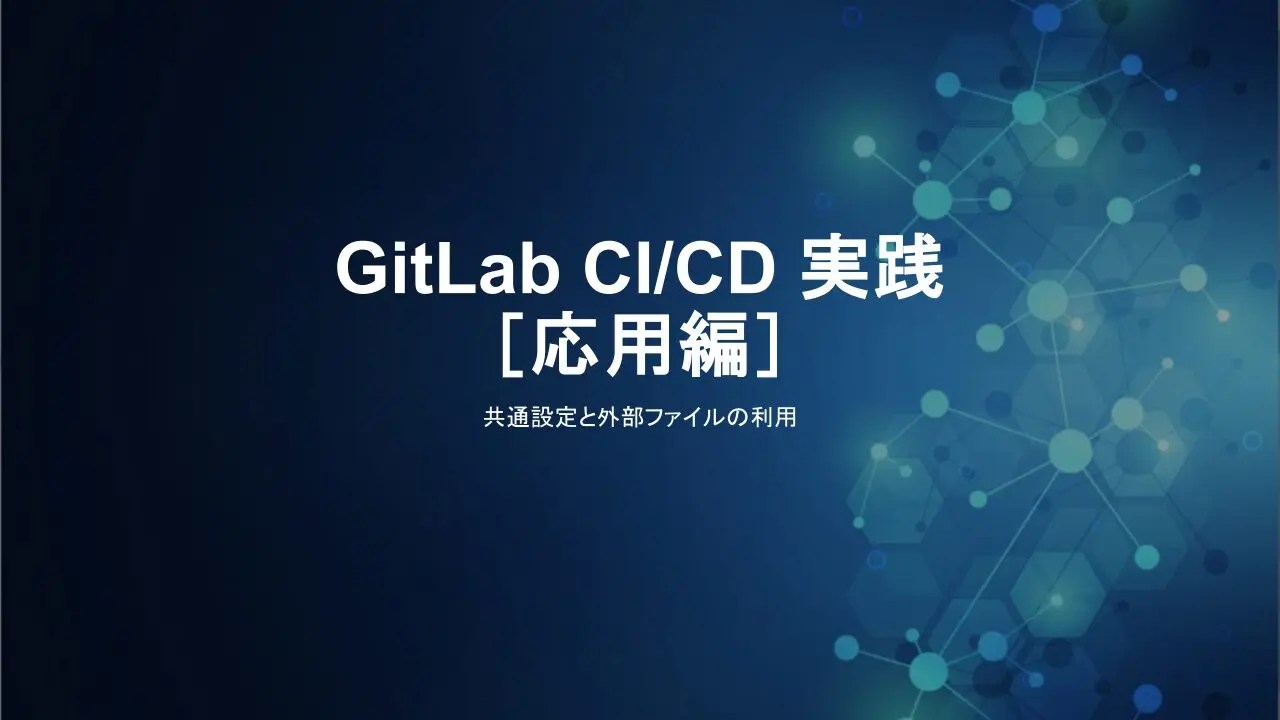 GitLab CI/CD 実践
［応用編］

共通設定と外部ファイルの利用